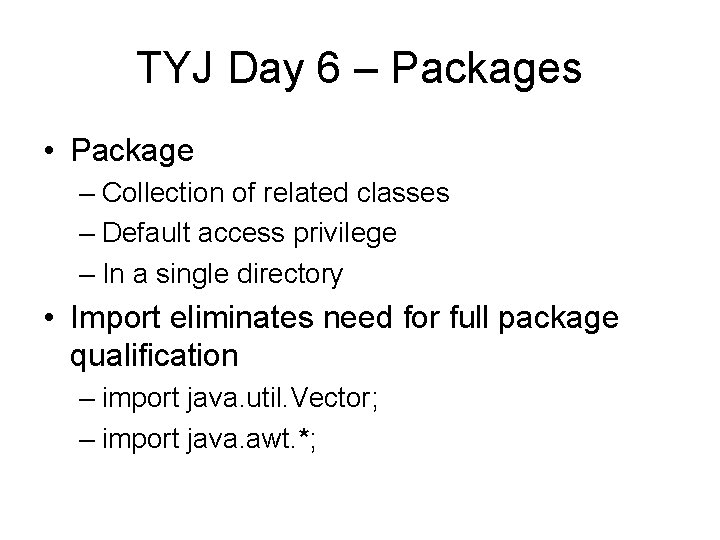 TYJ Day 6 – Packages

• Package
– Collection of related classes
– Default access privilege
– In a single directory
• Import eliminates need for full package qualification
– import java.util.Vector;
– import java.awt.*;